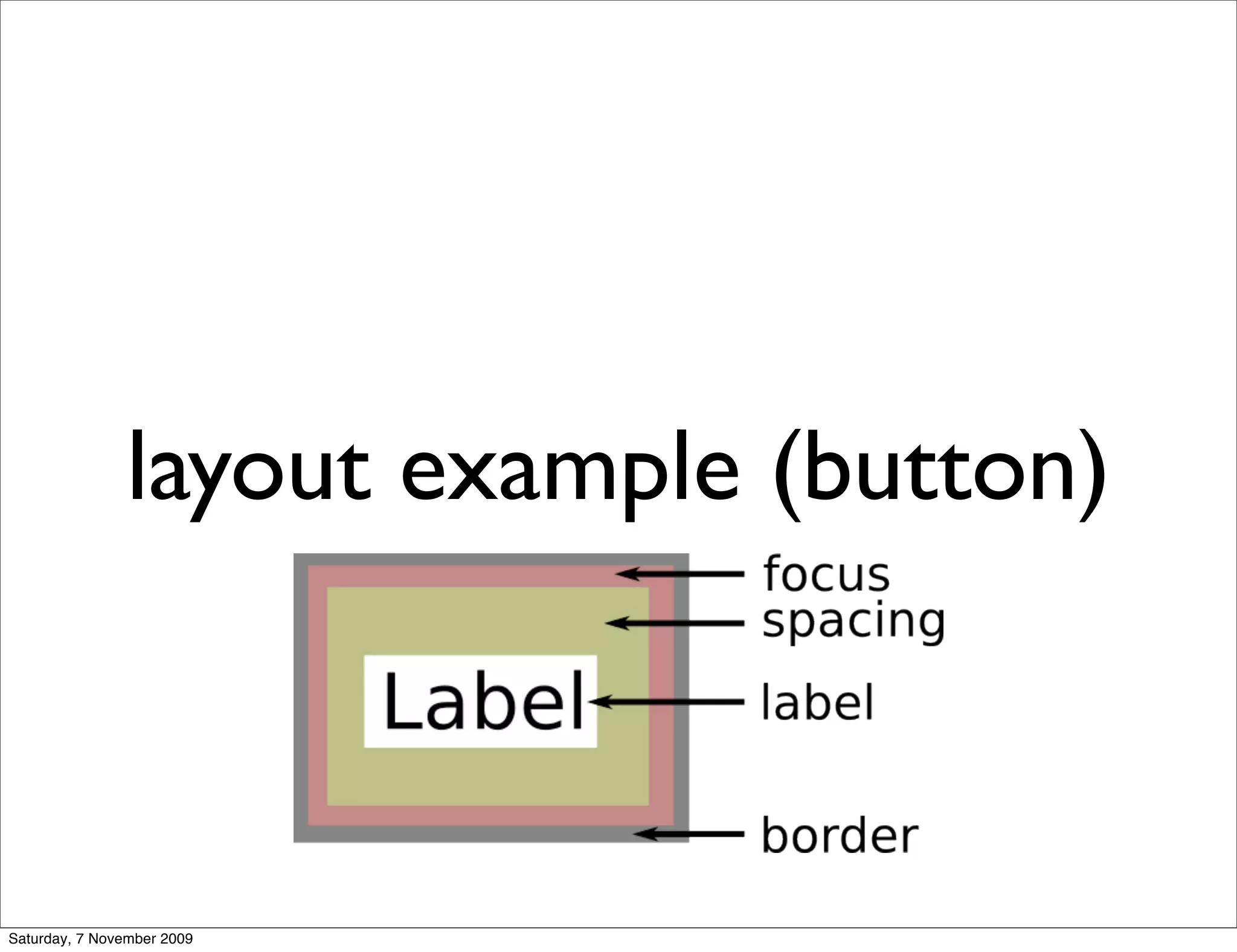 layout example (button)

Label

focus
spacing
label
border

Saturday, 7 November 2009